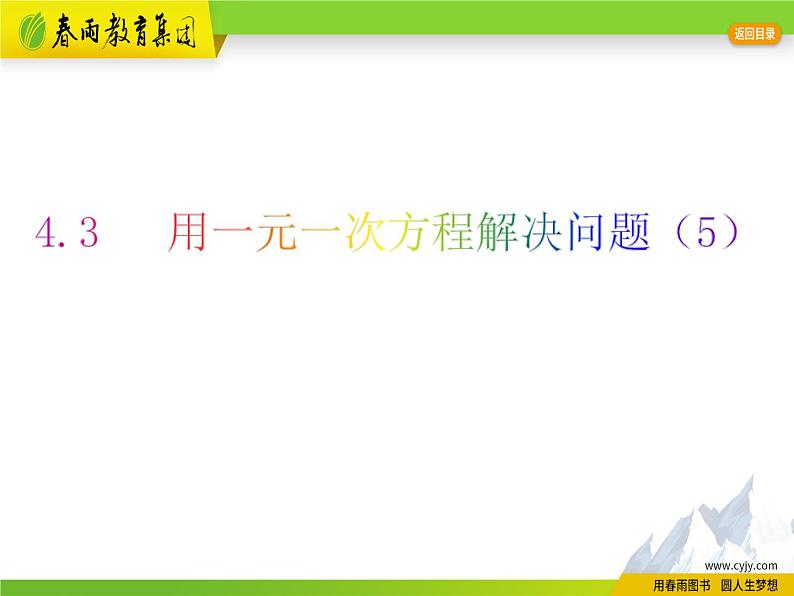 春雨教育集团

返回目录

4.3　用一元一次方程解决问题（5）

www.cyjy.com

用春雨图书　圆人生梦想